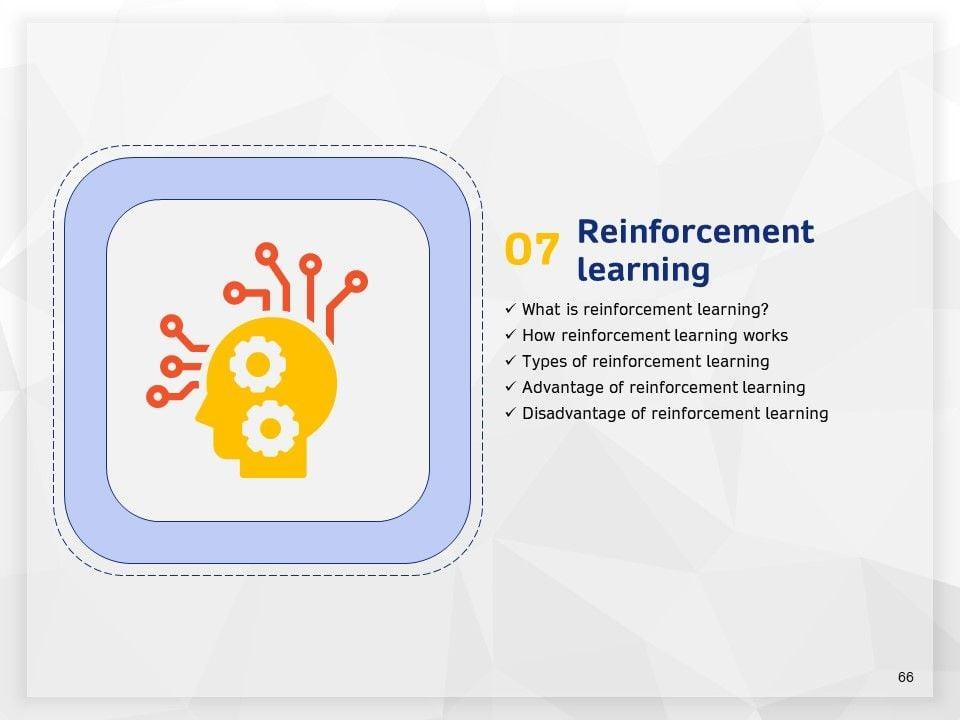 07 Reinforcement learning

✓ What is reinforcement learning?
✓ How reinforcement learning works
✓ Types of reinforcement learning
✓ Advantage of reinforcement learning
✓ Disadvantage of reinforcement learning

66